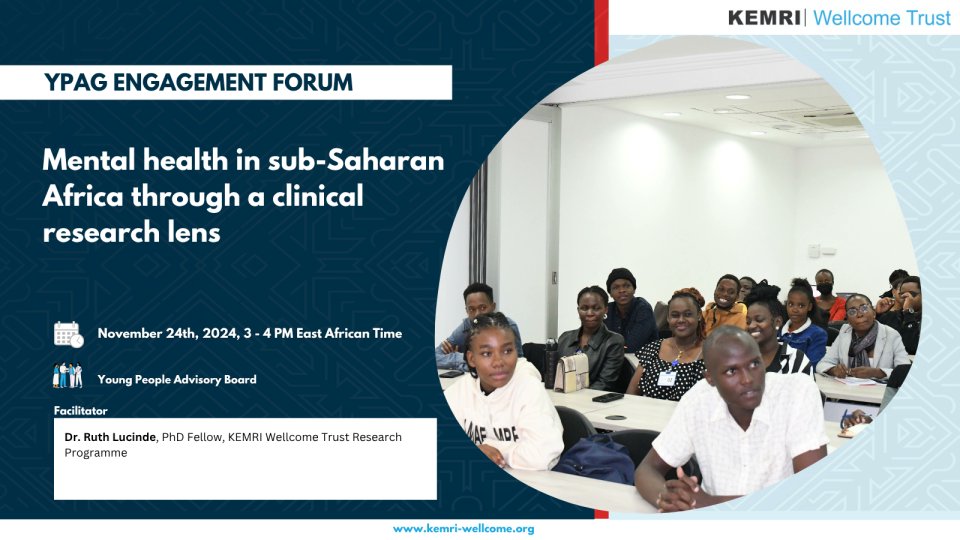 KEMRI | Wellcome Trust

YPAG ENGAGEMENT FORUM

Mental health in sub-Saharan Africa through a clinical research lens

November 24th, 2024, 3 - 4 PM East African Time

Young People Advisory Board

Facilitator

Dr. Ruth Lucinde, PhD Fellow, KEMRI Wellcome Trust Research Programme

www.kemri-wellcome.org